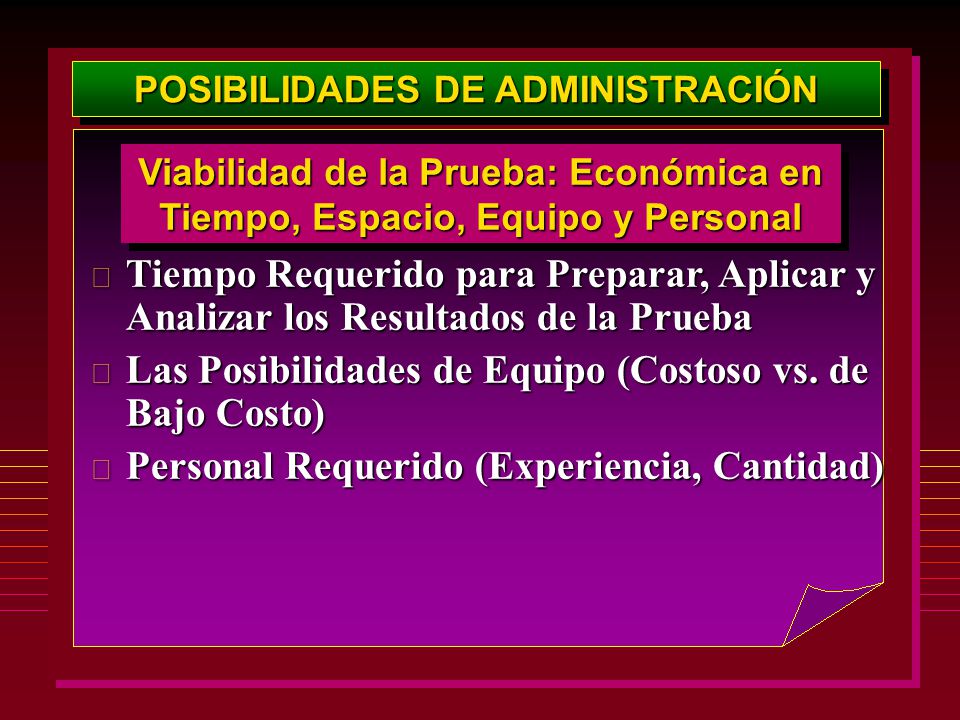 POSIBILIDADES DE ADMINISTRACIÓN

Viabilidad de la Prueba: Económica en Tiempo, Espacio, Equipo y Personal

Tiempo Requerido para Preparar, Aplicar y Analizar los Resultados de la Prueba

Las Posibilidades de Equipo (Costoso vs. de Bajo Costo)

Personal Requerido (Experiencia, Cantidad)